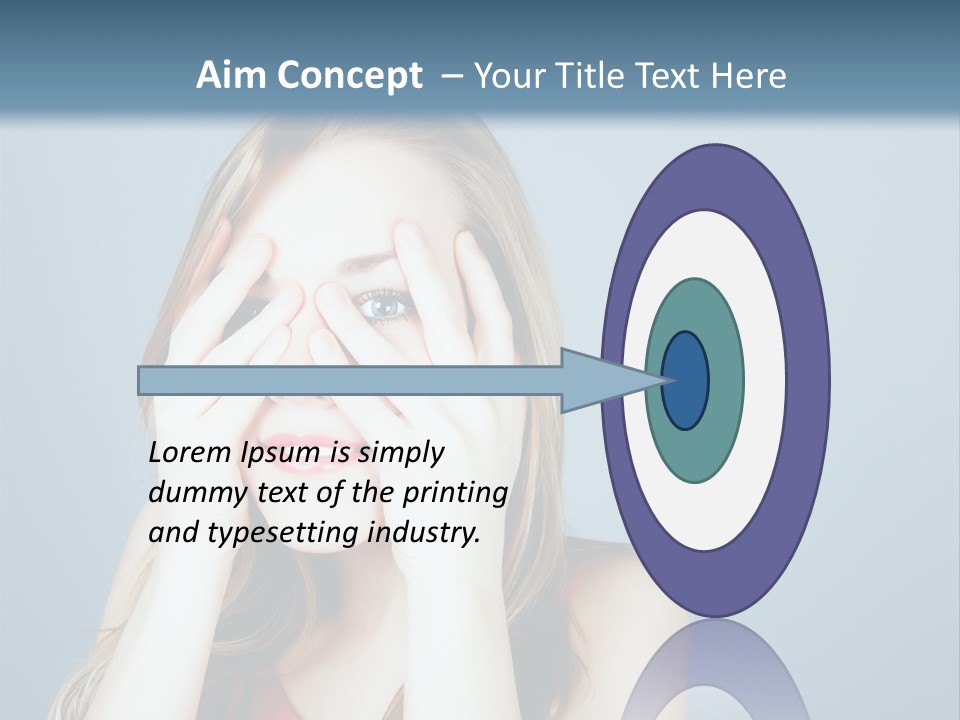 Aim Concept – Your Title Text Here

Lorem Ipsum is simply dummy text of the printing and typesetting industry.